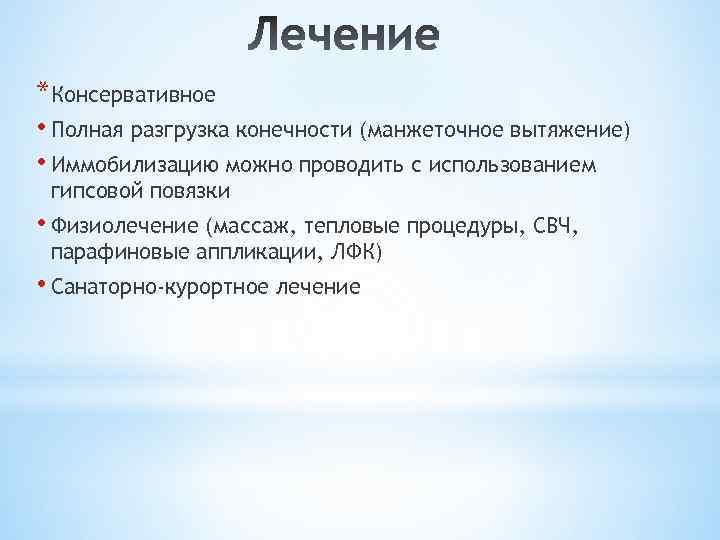 Лечение

* Консервативное

• Полная разгрузка конечности (манжеточное вытяжение)

• Иммобилизацию можно проводить с использованием гипсовой повязки

• Физиолечение (массаж, тепловые процедуры, СВЧ, парафиновые аппликации, ЛФК)

• Санаторно-курортное лечение